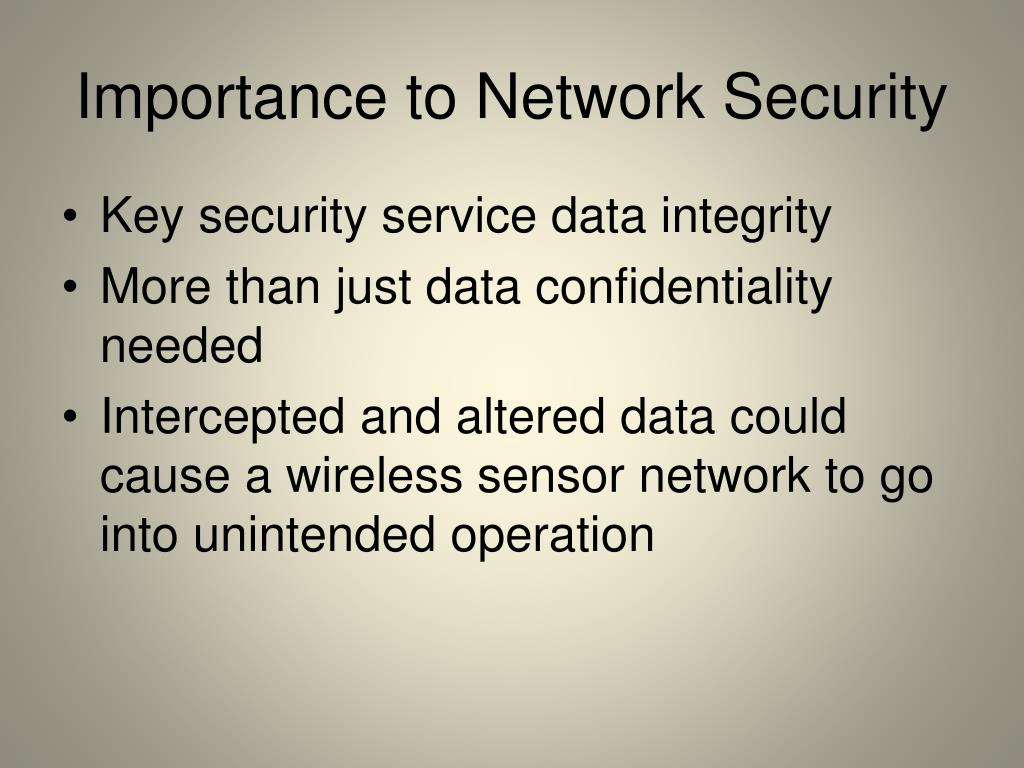 Importance to Network Security

• Key security service data integrity
• More than just data confidentiality needed
• Intercepted and altered data could cause a wireless sensor network to go into unintended operation